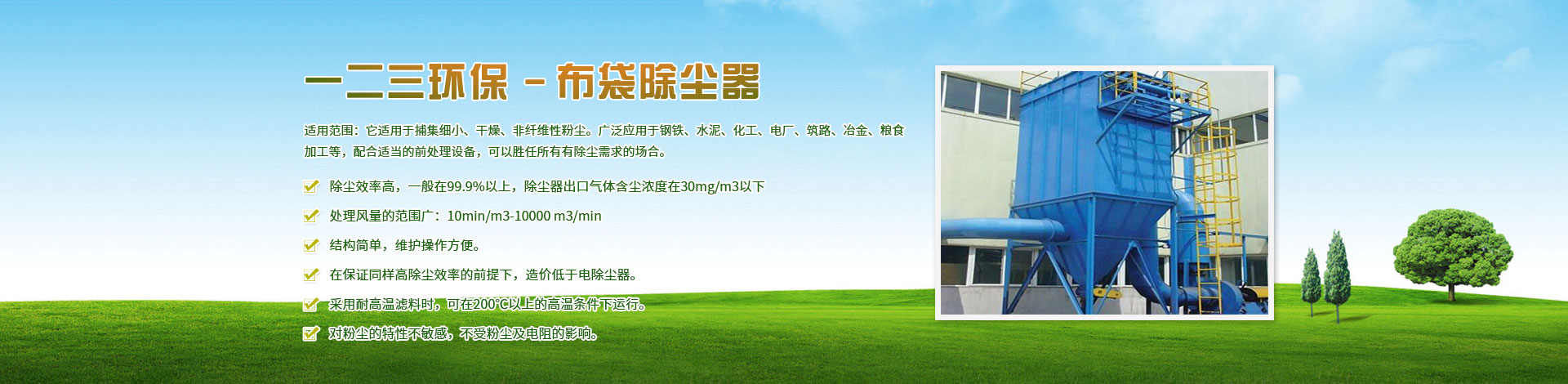 一二三环保 - 布袋除尘器

适用范围：它适用于捕集细小、干燥、非纤维性粉尘。广泛应用于钢铁、水泥、化工、电厂、筑路、冶金、粮食加工等，配合适当的前处理设备，可以胜任所有有除尘需求的场合。

除尘效率高，一般在99.9%以上，除尘器出口气体含尘浓度在30mg/m3以下

处理风量的范围广：10min/m3-10000 m3/min

结构简单，维护操作方便。

在保证同样高除尘效率的前提下，造价低于电除尘器。

采用耐高温滤料时，可在200℃以上的高温条件下运行。

对粉尘的特性不敏感，不受粉尘及电阻的影响。